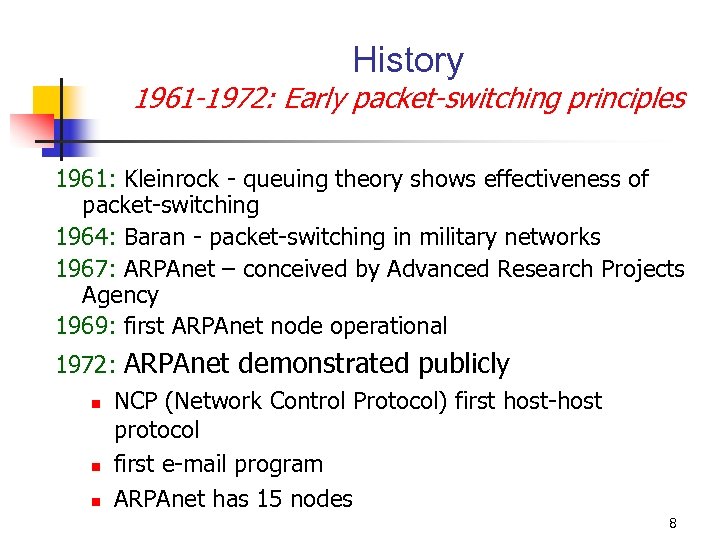 History
1961-1972: Early packet-switching principles

1961: Kleinrock - queuing theory shows effectiveness of packet-switching
1964: Baran - packet-switching in military networks
1967: ARPAnet – conceived by Advanced Research Projects Agency
1969: first ARPAnet node operational
1972: ARPAnet demonstrated publicly
- NCP (Network Control Protocol) first host-host protocol
- first e-mail program
- ARPAnet has 15 nodes

8